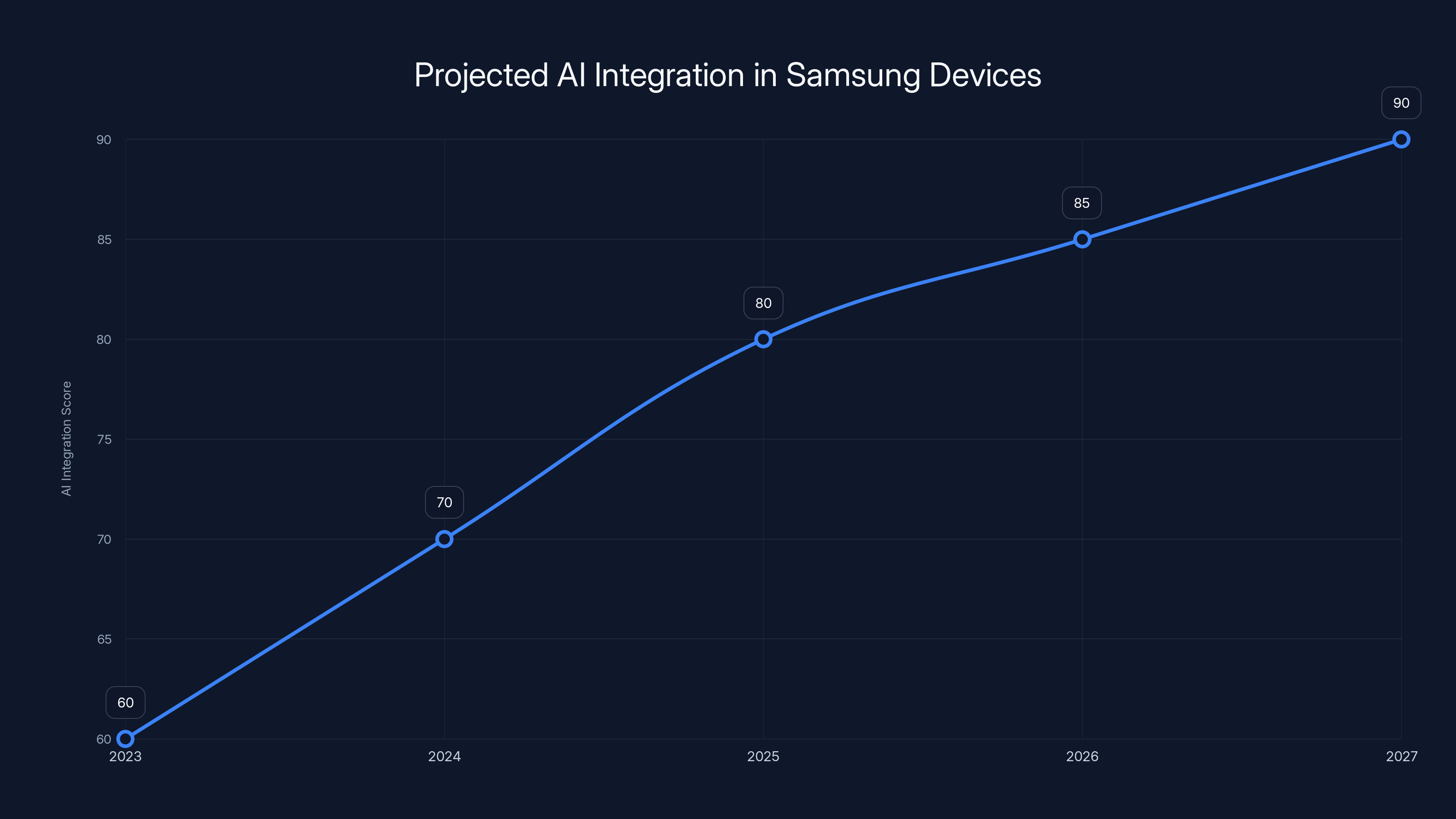 Projected AI Integration in Samsung Devices

AI Integration Score

90
85
80
75
70
65
60

60
70
80
85
90

2023
2024
2025
2026
2027